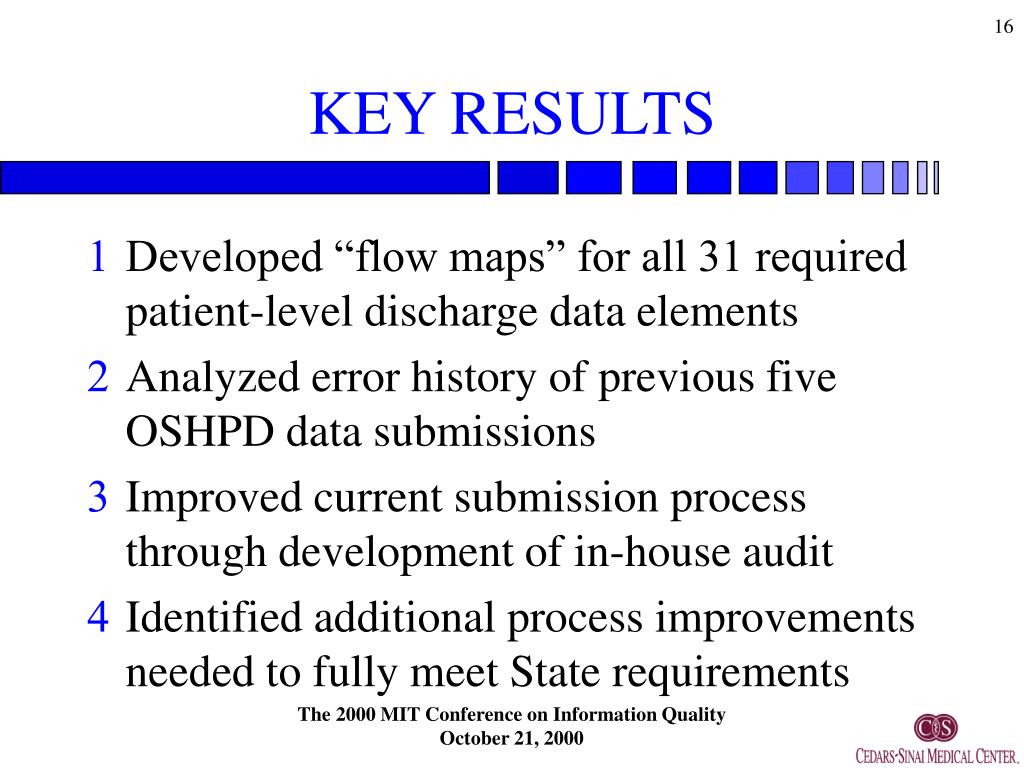 16

KEY RESULTS

1 Developed “flow maps” for all 31 required patient-level discharge data elements

2 Analyzed error history of previous five OSHPD data submissions

3 Improved current submission process through development of in-house audit

4 Identified additional process improvements needed to fully meet State requirements

The 2000 MIT Conference on Information Quality
October 21, 2000

CS
CEDARS-SINAI MEDICAL CENTER.